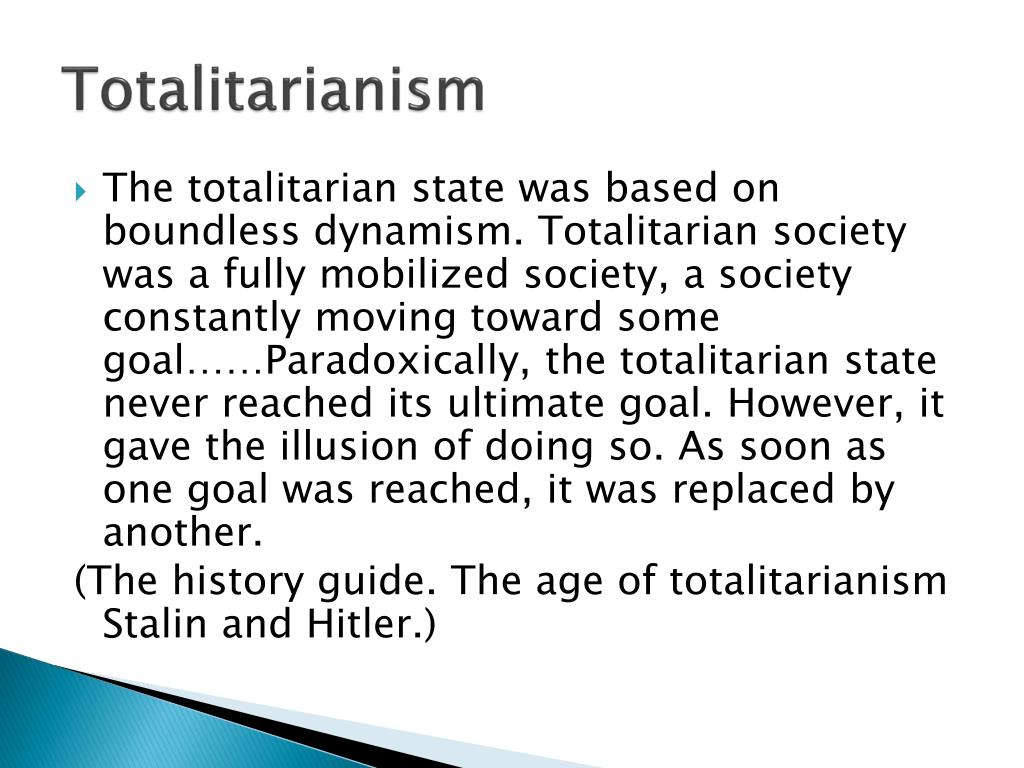 Totalitarianism

The totalitarian state was based on boundless dynamism. Totalitarian society was a fully mobilized society, a society constantly moving toward some goal……Paradoxically, the totalitarian state never reached its ultimate goal. However, it gave the illusion of doing so. As soon as one goal was reached, it was replaced by another.

(The history guide. The age of totalitarianism Stalin and Hitler.)